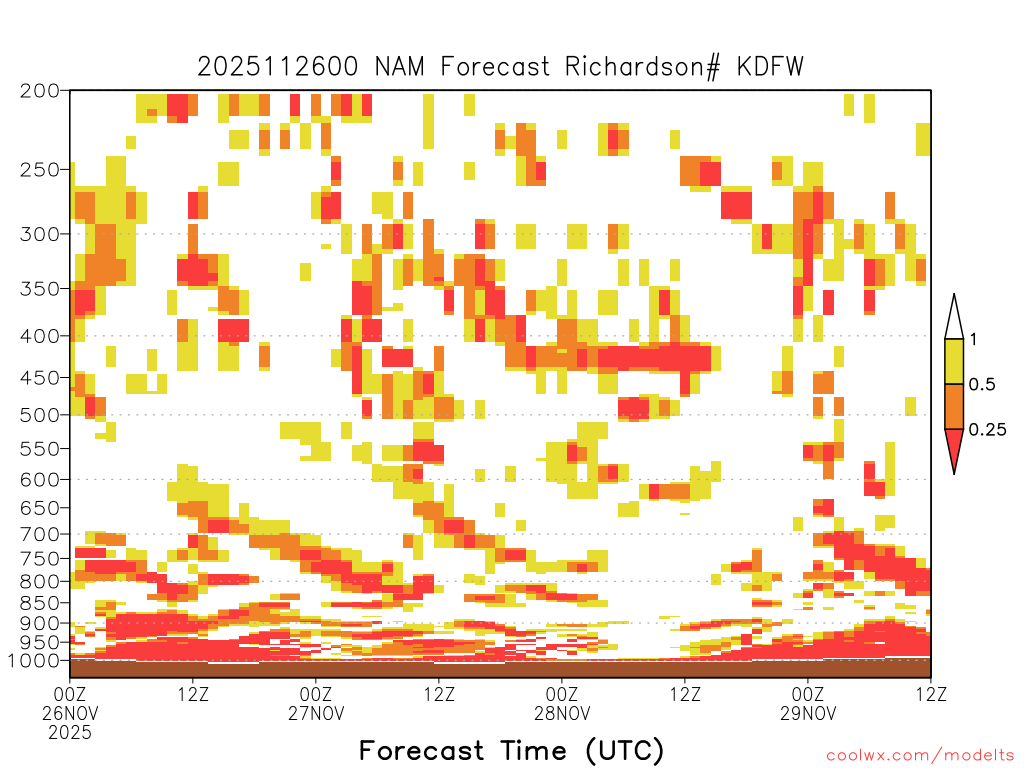 2025112600 NAM Forecast Richardson# KDFW

200
250
300
350
400
450
500
550
600
650
700
750
800
850
900
950
1000

1
0.5
0.25

00Z
26NOV
2025
12Z
00Z
27NOV
12Z
00Z
28NOV
12Z
00Z
29NOV
12Z

Forecast Time (UTC)

coolwx.com/modelts